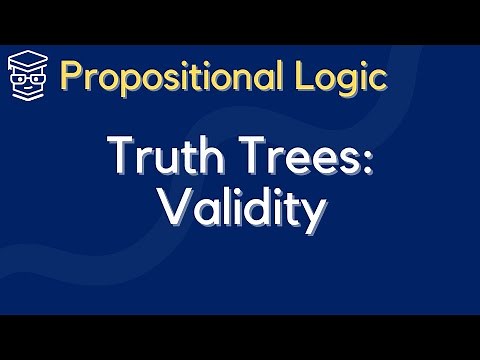 Propositional Logic

Truth Trees: Validity